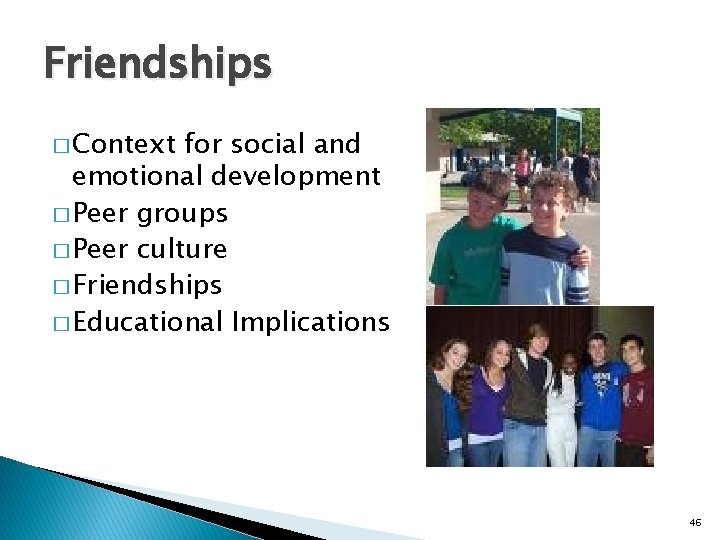 Friendships

□ Context for social and emotional development
□ Peer groups
□ Peer culture
□ Friendships
□ Educational Implications

46